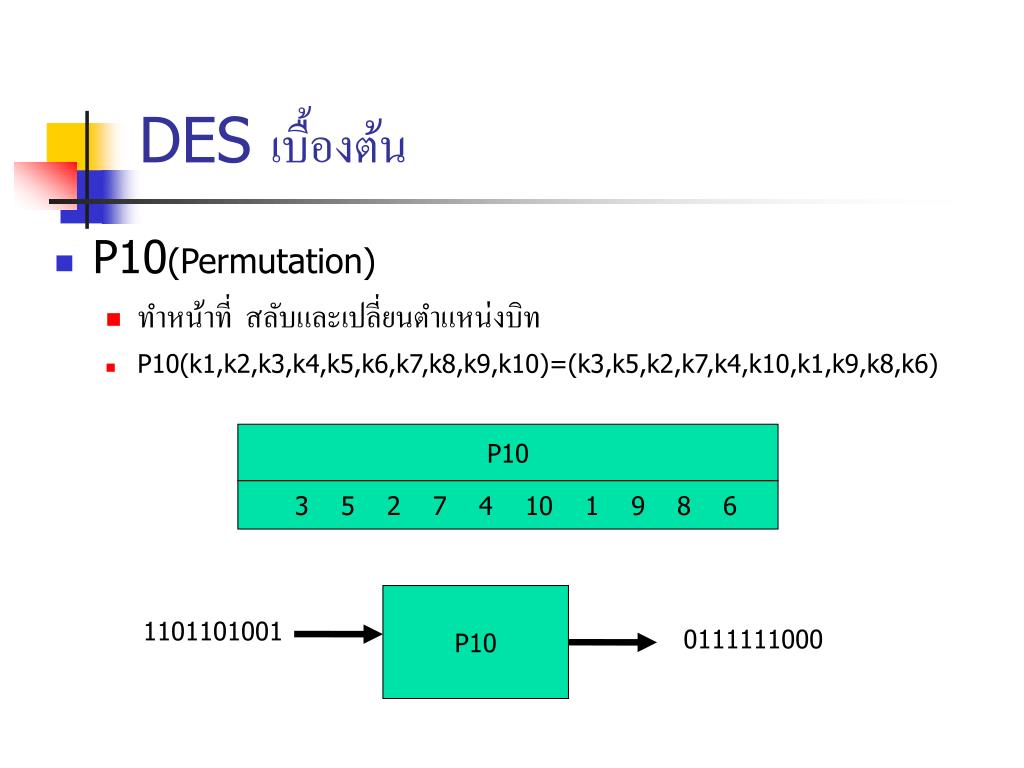 DES เบื้องต้น

P10(Permutation)

ทำหน้าที่ สลับและเปลี่ยนตำแหน่งบิท

P10(k1,k2,k3,k4,k5,k6,k7,k8,k9,k10)=(k3,k5,k2,k7,k4,k10,k1,k9,k8,k6)

| P10 |
|---|
| 3 5 2 7 4 10 1 9 8 6 |

1101101001

P10

0111111000